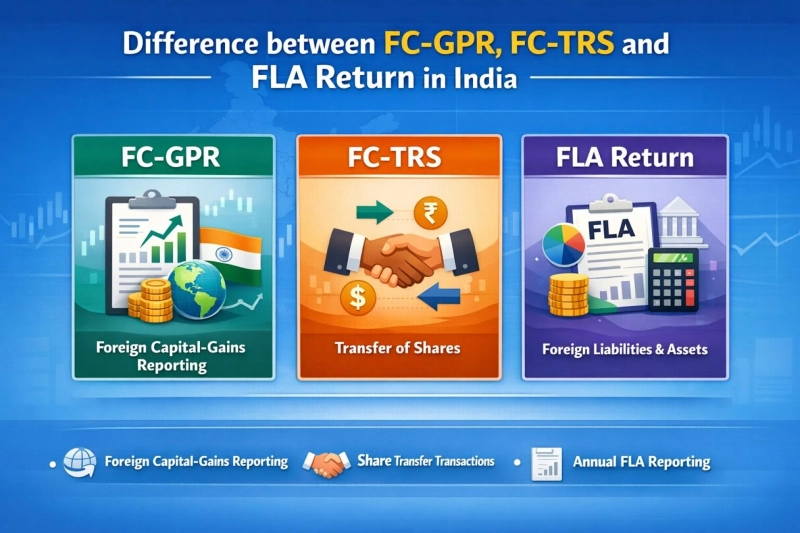 Difference between FC-GPR, FC-TRS and FLA Return in India

FC-GPR

Foreign Capital-Gains Reporting

FC-TRS

₹

$

Transfer of Shares

FLA Return

FLA

Foreign Liabilities & Assets

Foreign Capital-Gains Reporting

Share Transfer Transactions

Annual FLA Reporting